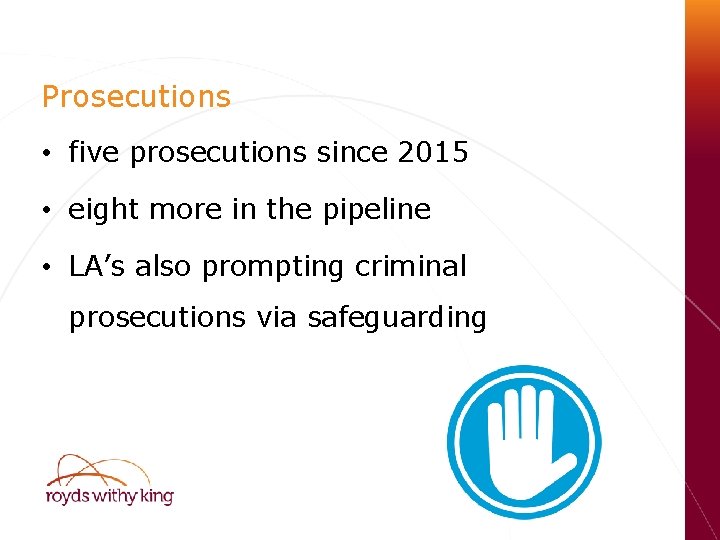 Prosecutions

• five prosecutions since 2015

• eight more in the pipeline

• LA's also prompting criminal prosecutions via safeguarding

royds withy king